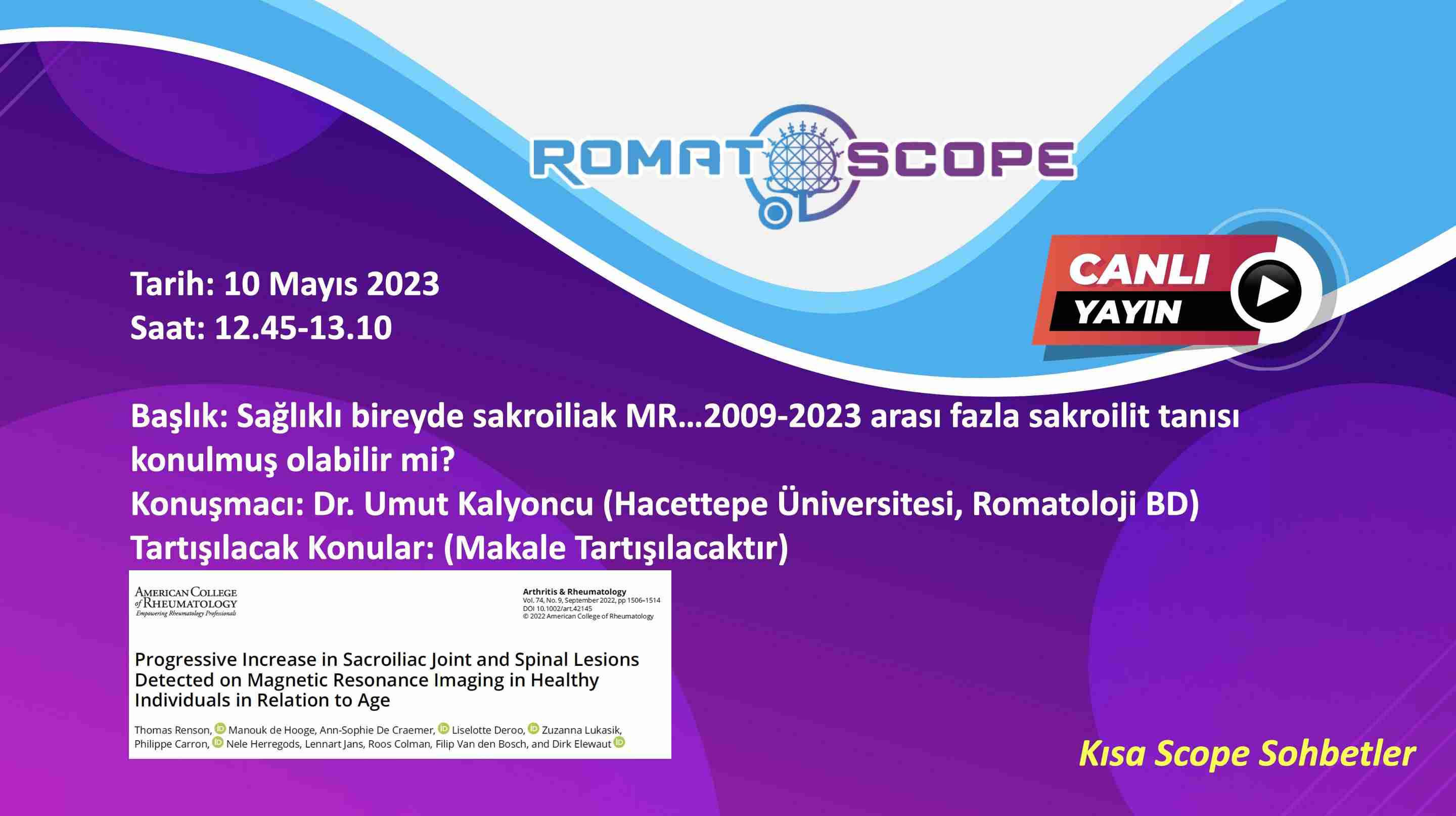 ROMATOSCOPE

CANLI YAYIN

Tarih: 10 Mayıs 2023
Saat: 12.45-13.10

Başlık: Sağlıklı bireyde sakroiliak MR…2009-2023 arası fazla sakroilit tanısı konulmuş olabilir mi?
Konuşmacı: Dr. Umut Kalyoncu (Hacettepe Üniversitesi, Romatoloji BD)
Tartışılacak Konular: (Makale Tartışılacaktır)

AMERICAN COLLEGE of RHEUMATOLOGY
Empowering Rheumatology Professionals

Arthritis & Rheumatology
Vol. 74, No. 9, September 2022, pp 1506–1514
DOI 10.1002/art.42145
© 2022 American College of Rheumatology

Progressive Increase in Sacroiliac Joint and Spinal Lesions Detected on Magnetic Resonance Imaging in Healthy Individuals in Relation to Age

Thomas Renson, Manouk de Hooge, Ann-Sophie De Craemer, Liselotte Deroo, Zuzanna Lukasik, Philippe Carron, Nele Herregods, Lennart Jans, Roos Colman, Filip Van den Bosch, and Dirk Elewaut

Kısa Scope Sohbetler